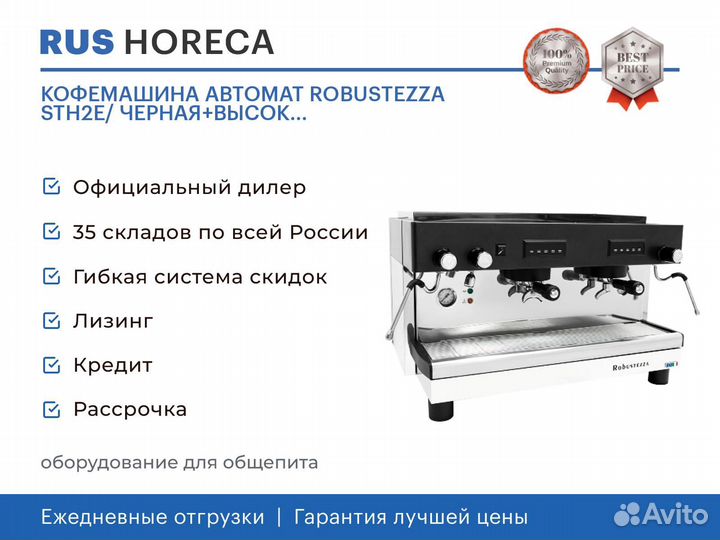 RUS HORECA

100% Premium Quality

BEST PRICE

КОФЕМАШИНА АВТОМАТ ROBUSTEZZA STH2E/ ЧЕРНАЯ+ВЫСОК...

Официальный дилер

35 складов по всей России

Гибкая система скидок

Лизинг

Кредит

Рассрочка

Robustezza

оборудование для общепита

Ежедневные отгрузки | Гарантия лучшей цены

Avito